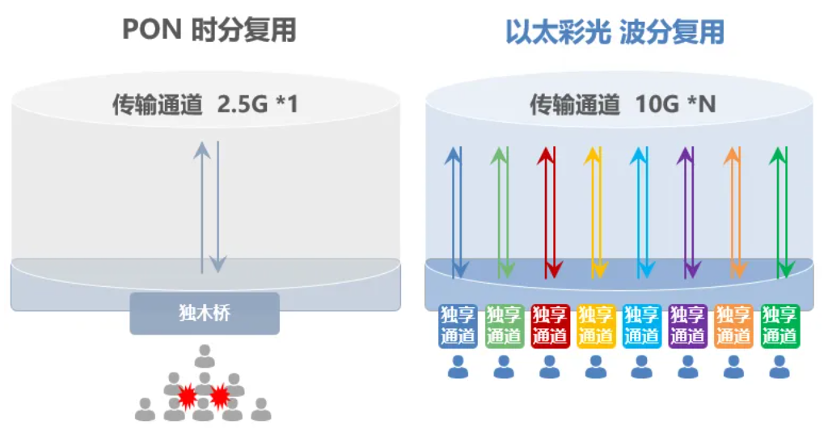 PON 时分复用

传输通道 2.5G *1

独木桥

以太彩光 波分复用

传输通道 10G *N

独享通道 独享通道 独享通道 独享通道 独享通道 独享通道 独享通道 独享通道